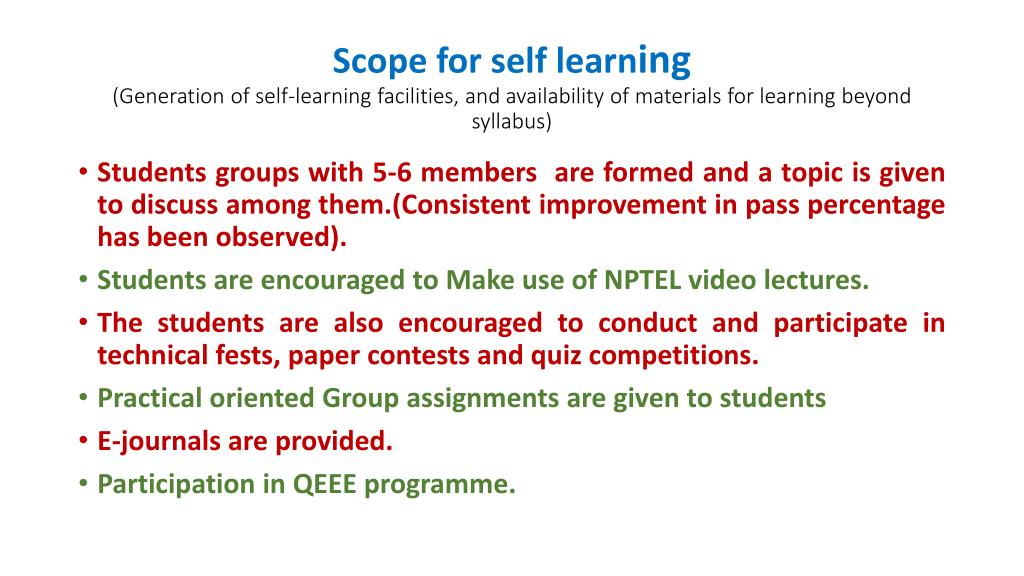 Scope for self learning
(Generation of self-learning facilities, and availability of materials for learning beyond syllabus)

• Students groups with 5-6 members are formed and a topic is given to discuss among them.(Consistent improvement in pass percentage has been observed).
• Students are encouraged to Make use of NPTEL video lectures.
• The students are also encouraged to conduct and participate in technical fests, paper contests and quiz competitions.
• Practical oriented Group assignments are given to students
• E-journals are provided.
• Participation in QEEE programme.